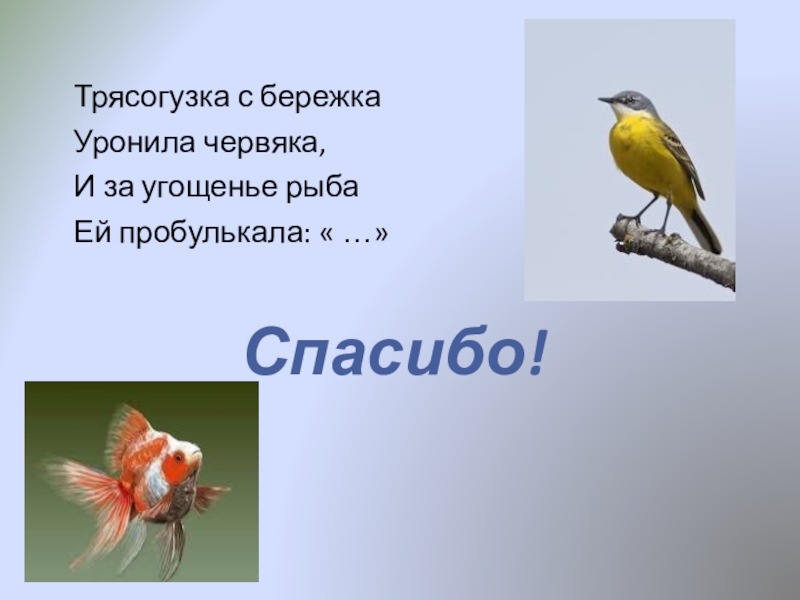 Трясогузка с бережка
Уронила червяка,
И за угощенье рыба
Ей пробулькала: « …»

Спасибо!